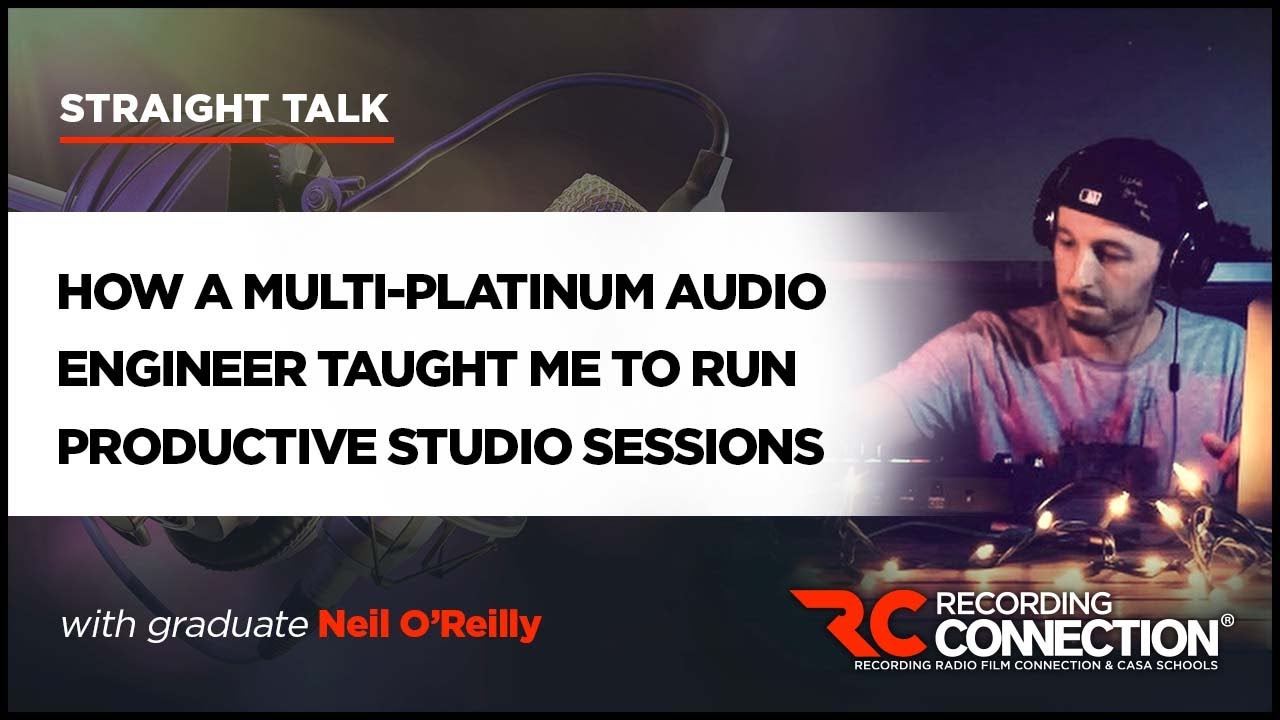 STRAIGHT TALK

HOW A MULTI-PLATINUM AUDIO ENGINEER TAUGHT ME TO RUN PRODUCTIVE STUDIO SESSIONS

with graduate Neil O'Reilly

RC RECORDING CONNECTION®
RECORDING RADIO FILM CONNECTION & CASA SCHOOLS